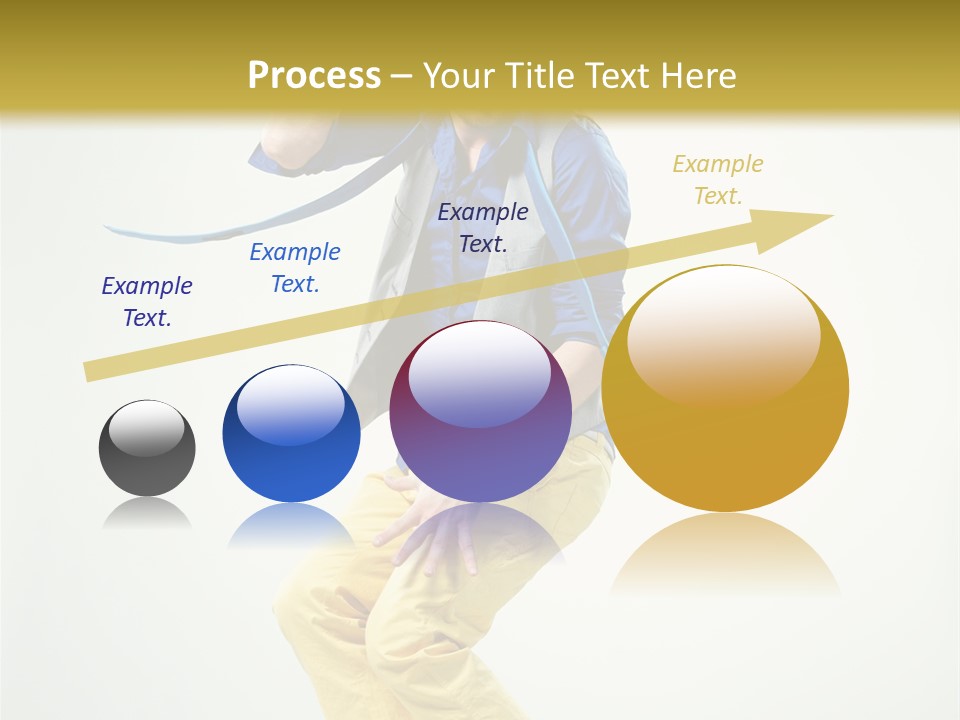 Process – Your Title Text Here

Example Text.

Example Text.

Example Text.

Example Text.